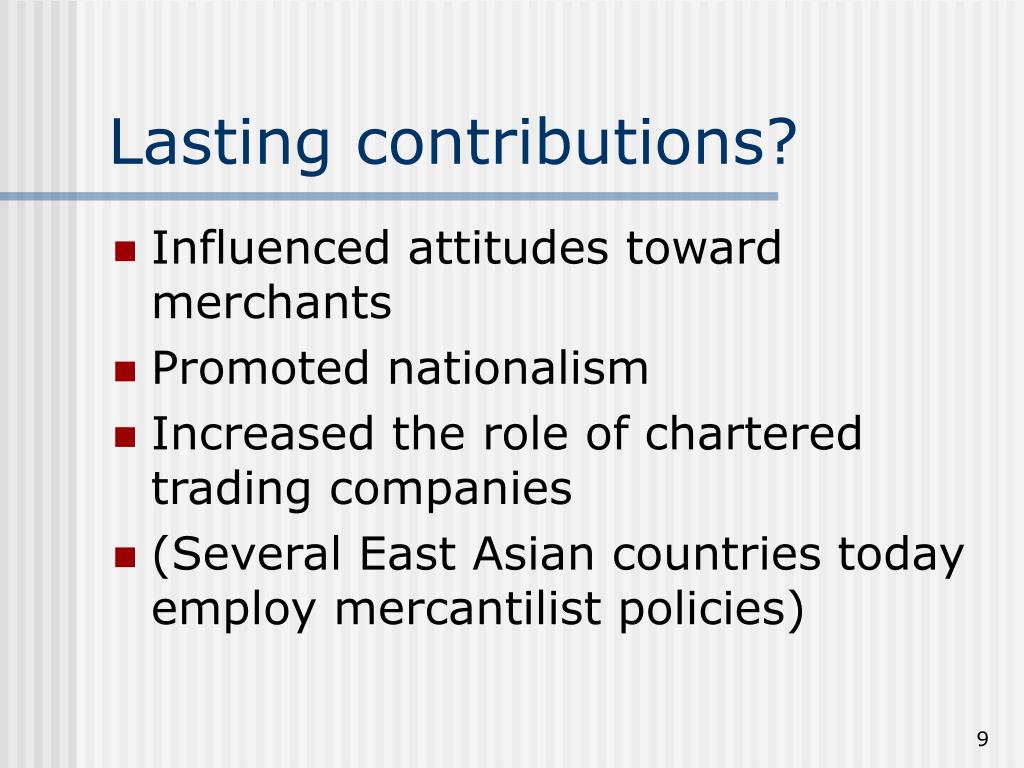 Lasting contributions?

- Influenced attitudes toward merchants
- Promoted nationalism
- Increased the role of chartered trading companies
- (Several East Asian countries today employ mercantilist policies)

9